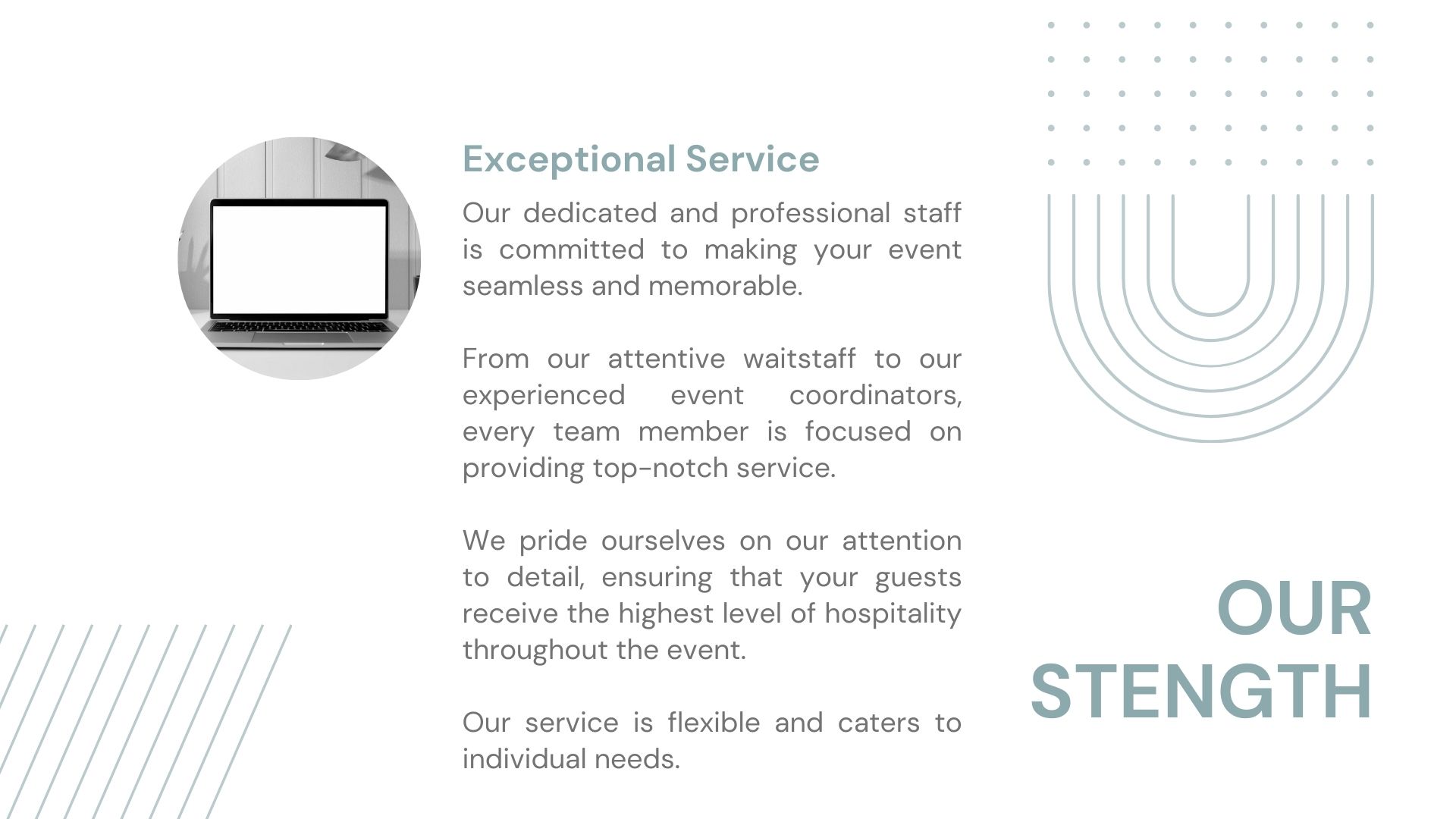 Exceptional Service

Our dedicated and professional staff is committed to making your event seamless and memorable.

From our attentive waitstaff to our experienced event coordinators, every team member is focused on providing top-notch service.

We pride ourselves on our attention to detail, ensuring that your guests receive the highest level of hospitality throughout the event.

Our service is flexible and caters to individual needs.

OUR STENGTH